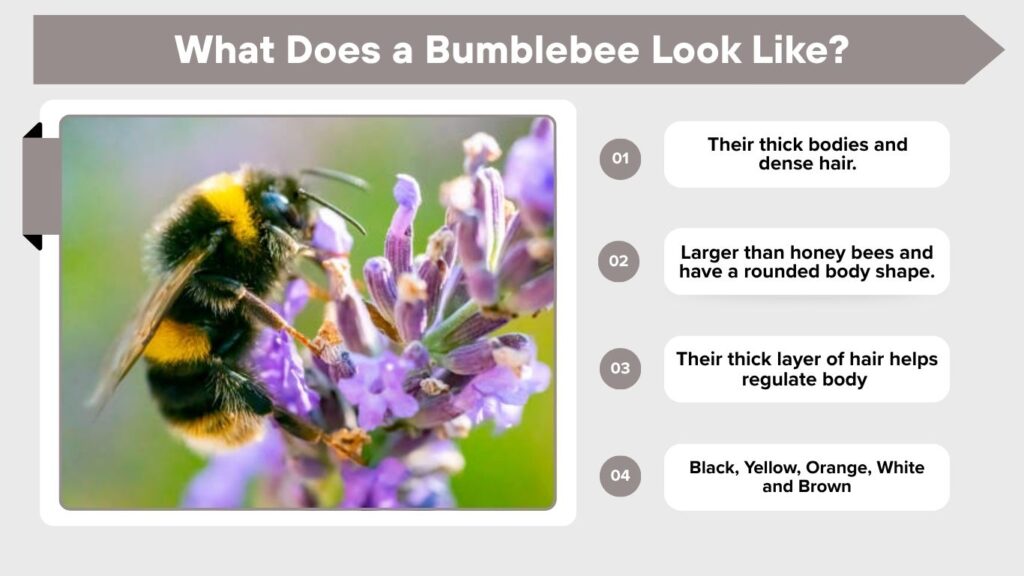 What Does a Bumblebee Look Like?

01 Their thick bodies and dense hair.

02 Larger than honey bees and have a rounded body shape.

03 Their thick layer of hair helps regulate body

04 Black, Yellow, Orange, White and Brown